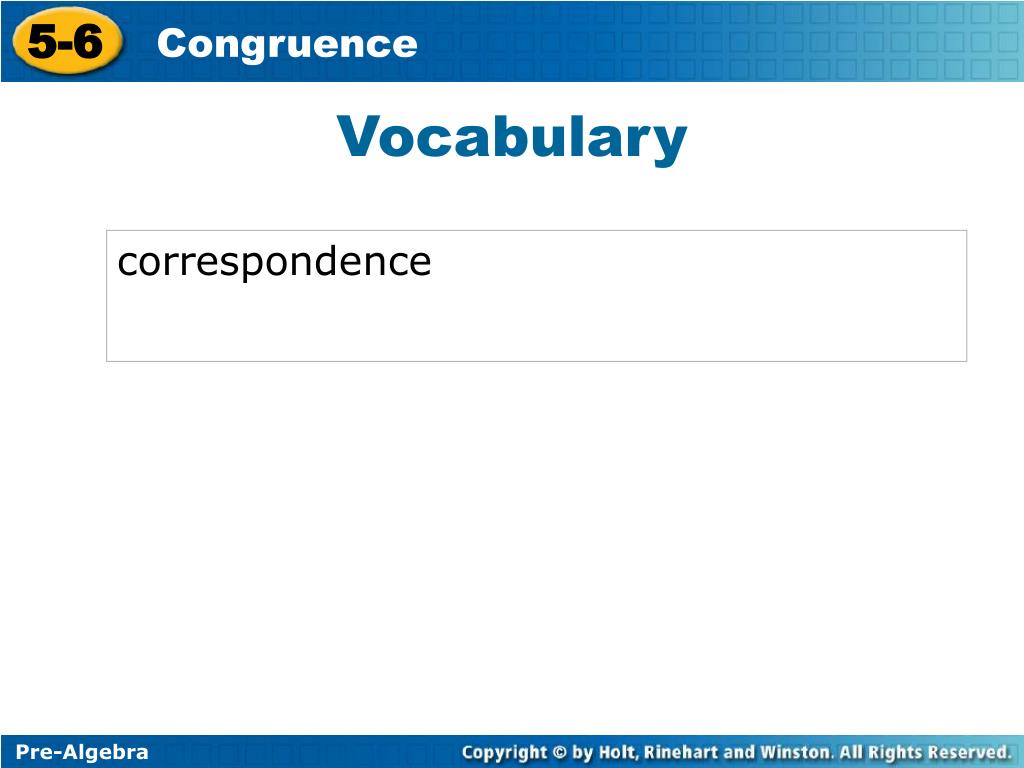 5-6 Congruence

Vocabulary

correspondence

Pre-Algebra

Copyright © by Holt, Rinehart and Winston. All Rights Reserved.